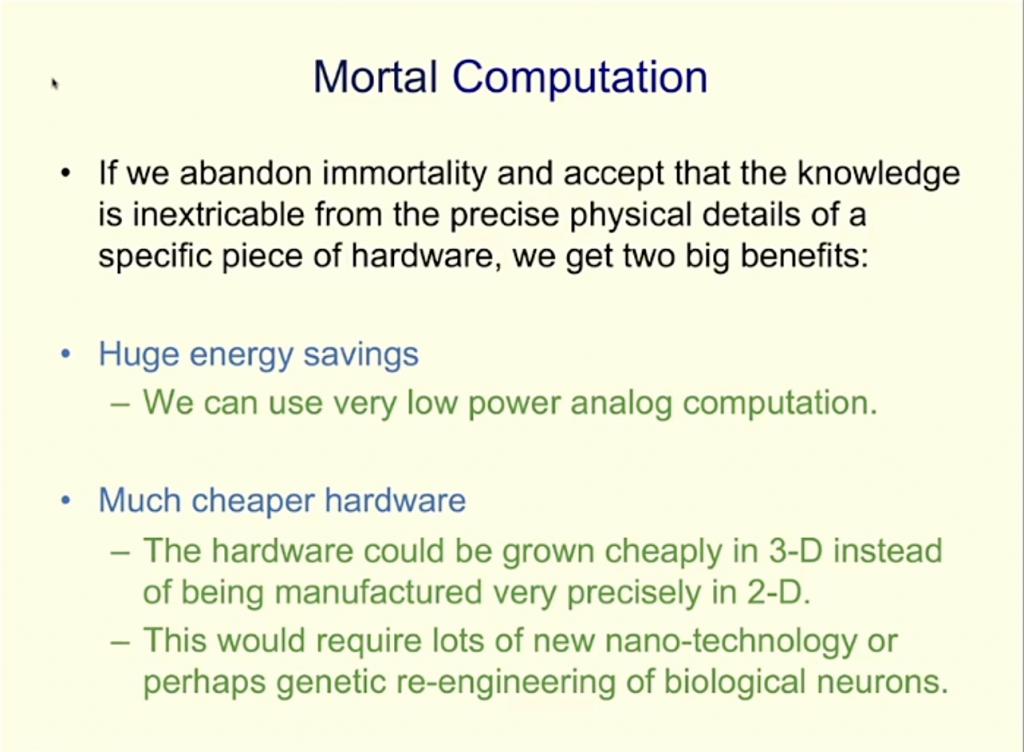 Mortal Computation

• If we abandon immortality and accept that the knowledge is inextricable from the precise physical details of a specific piece of hardware, we get two big benefits:

• Huge energy savings
– We can use very low power analog computation.

• Much cheaper hardware
– The hardware could be grown cheaply in 3-D instead of being manufactured very precisely in 2-D.
– This would require lots of new nano-technology or perhaps genetic re-engineering of biological neurons.